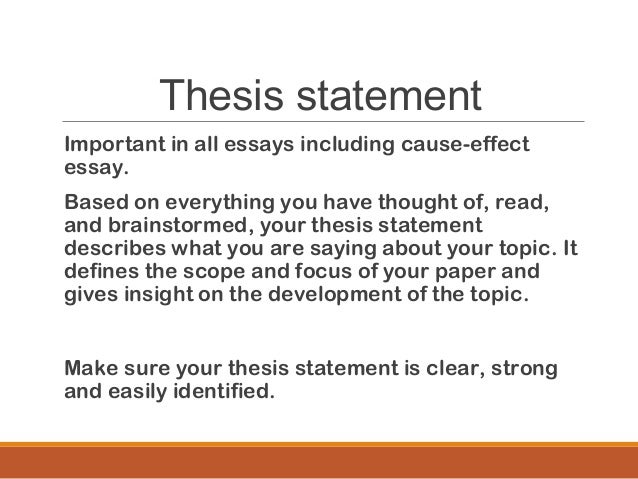 Thesis statement

Important in all essays including cause-effect essay.

Based on everything you have thought of, read, and brainstormed, your thesis statement describes what you are saying about your topic. It defines the scope and focus of your paper and gives insight on the development of the topic.

Make sure your thesis statement is clear, strong and easily identified.